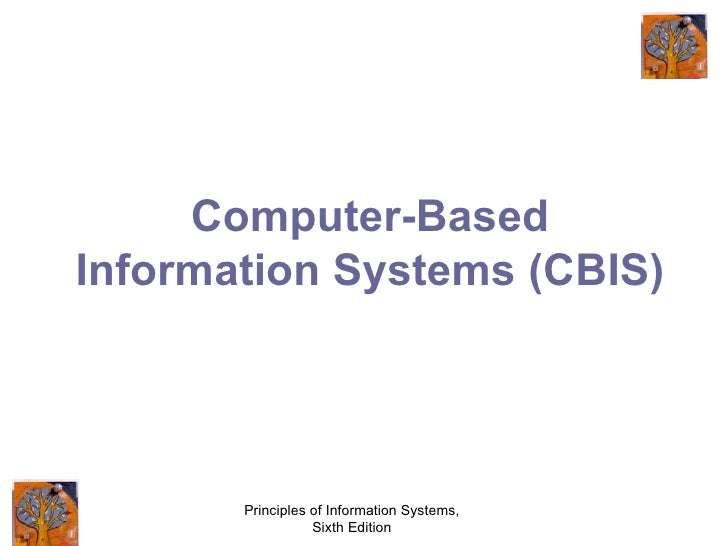 Computer-Based Information Systems (CBIS)

Principles of Information Systems, Sixth Edition